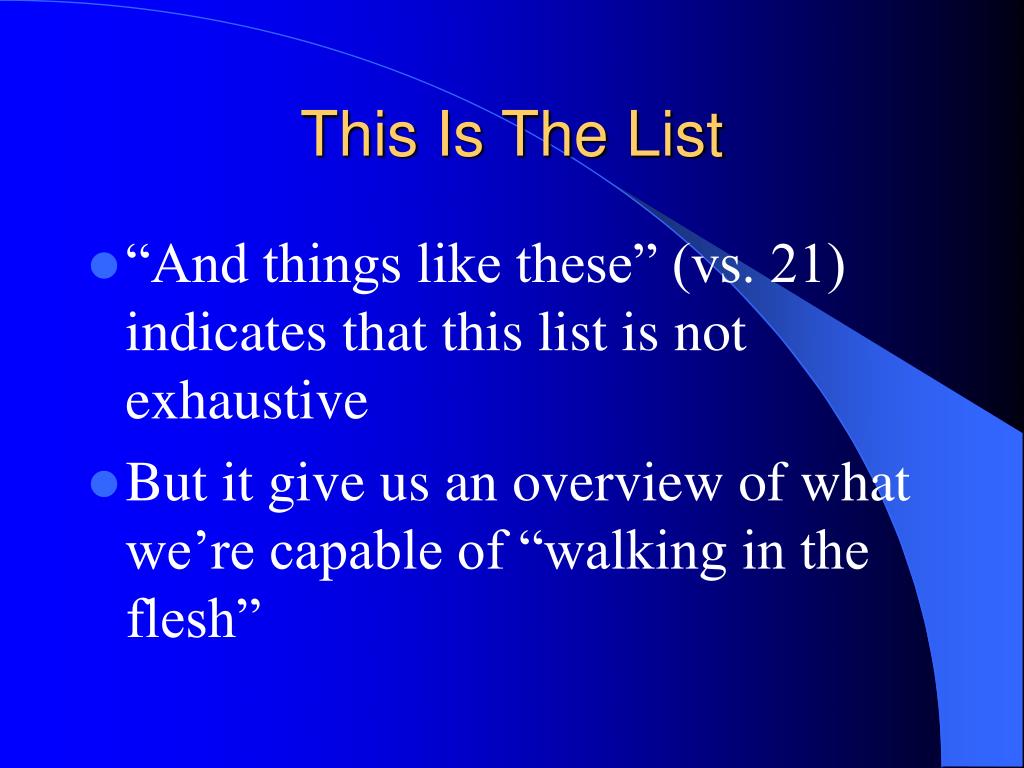 This Is The List

- “And things like these” (vs. 21) indicates that this list is not exhaustive
- But it give us an overview of what we’re capable of “walking in the flesh”